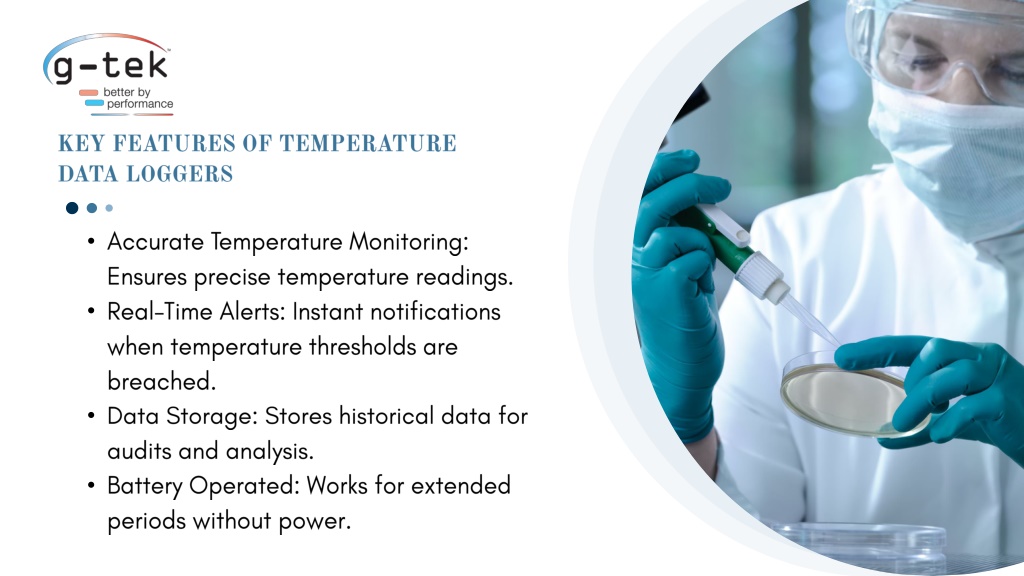 g-tek™
better by
performance

KEY FEATURES OF TEMPERATURE DATA LOGGERS

• Accurate Temperature Monitoring: Ensures precise temperature readings.
• Real-Time Alerts: Instant notifications when temperature thresholds are breached.
• Data Storage: Stores historical data for audits and analysis.
• Battery Operated: Works for extended periods without power.